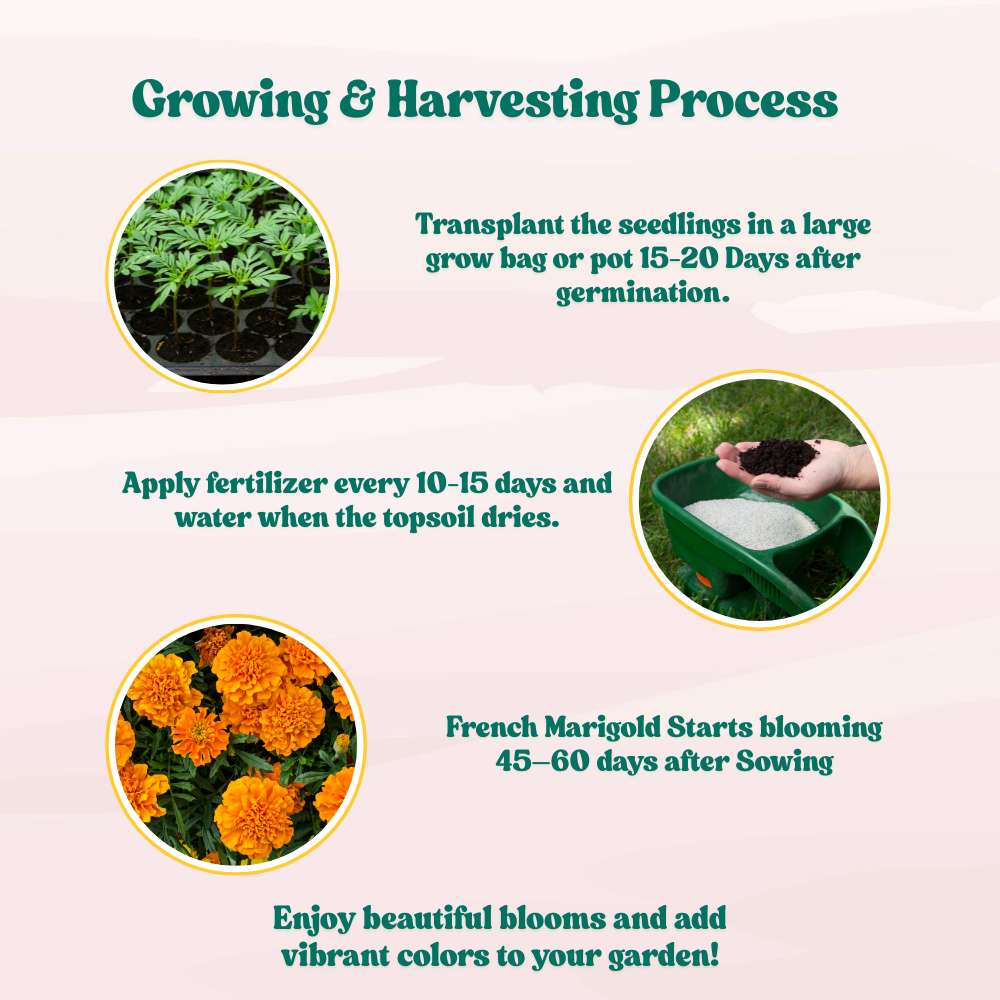 Growing & Harvesting Process

Transplant the seedlings in a large grow bag or pot 15-20 Days after germination.

Apply fertilizer every 10-15 days and water when the topsoil dries.

French Marigold Starts blooming 45–60 days after Sowing

Enjoy beautiful blooms and add vibrant colors to your garden!